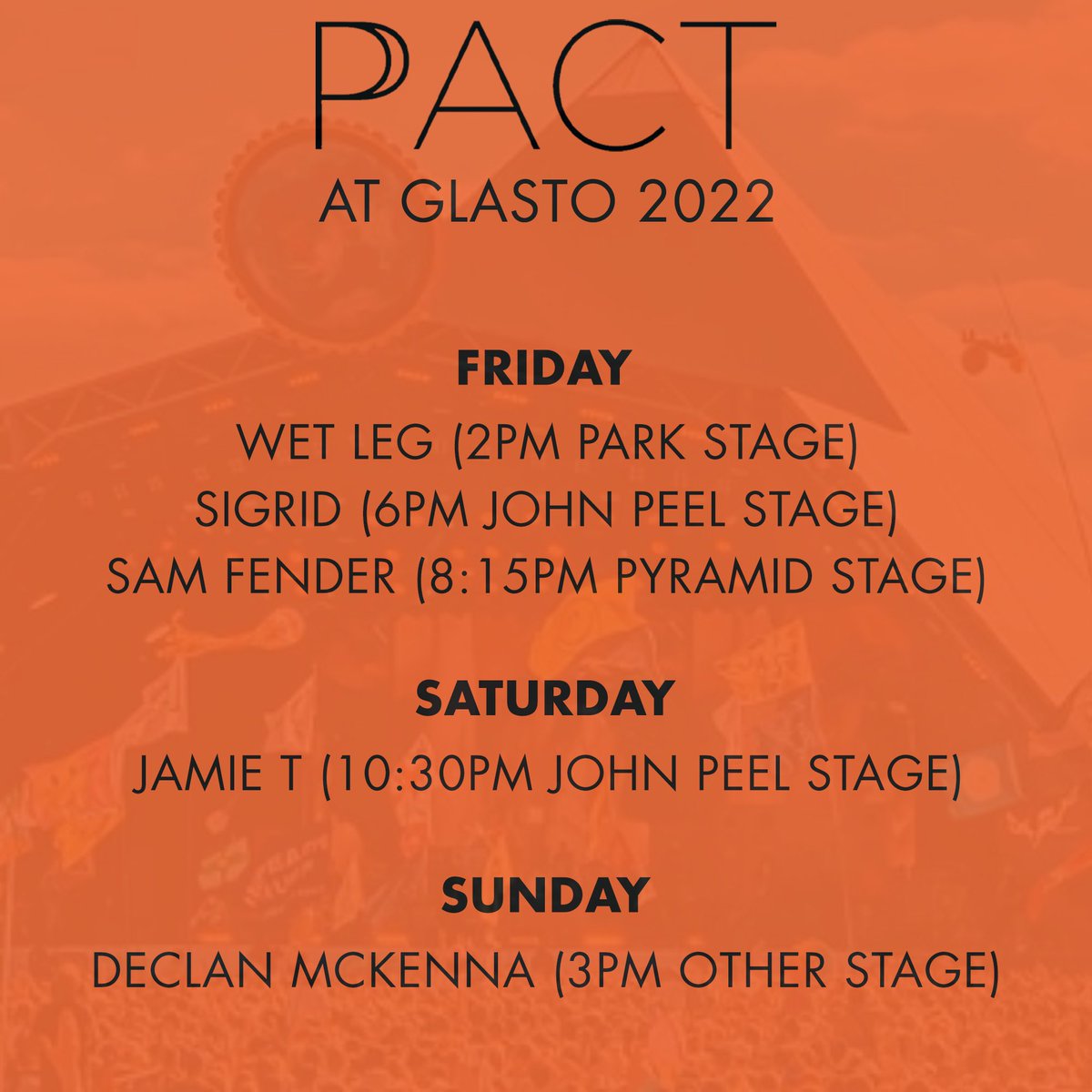 PACT
AT GLASTO 2022

FRIDAY
WET LEG (2PM PARK STAGE)
SIGRID (6PM JOHN PEEL STAGE)
SAM FENDER (8:15PM PYRAMID STAGE)

SATURDAY
JAMIE T (10:30PM JOHN PEEL STAGE)

SUNDAY
DECLAN MCKENNA (3PM OTHER STAGE)